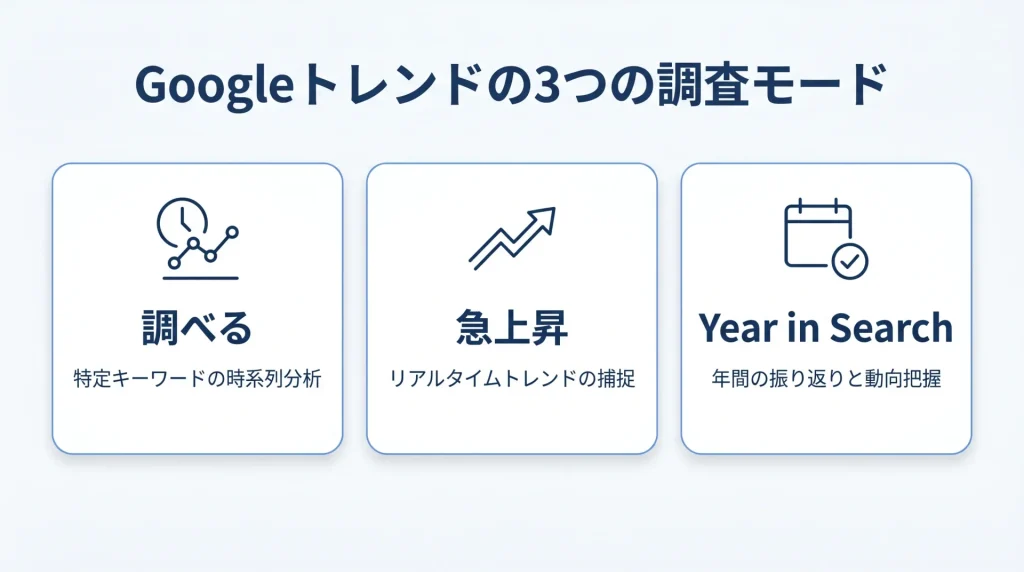 Googleトレンドの3つの調査モード

調べる
特定キーワードの時系列分析

急上昇
リアルタイムトレンドの捕捉

Year in Search
年間の振り返りと動向把握